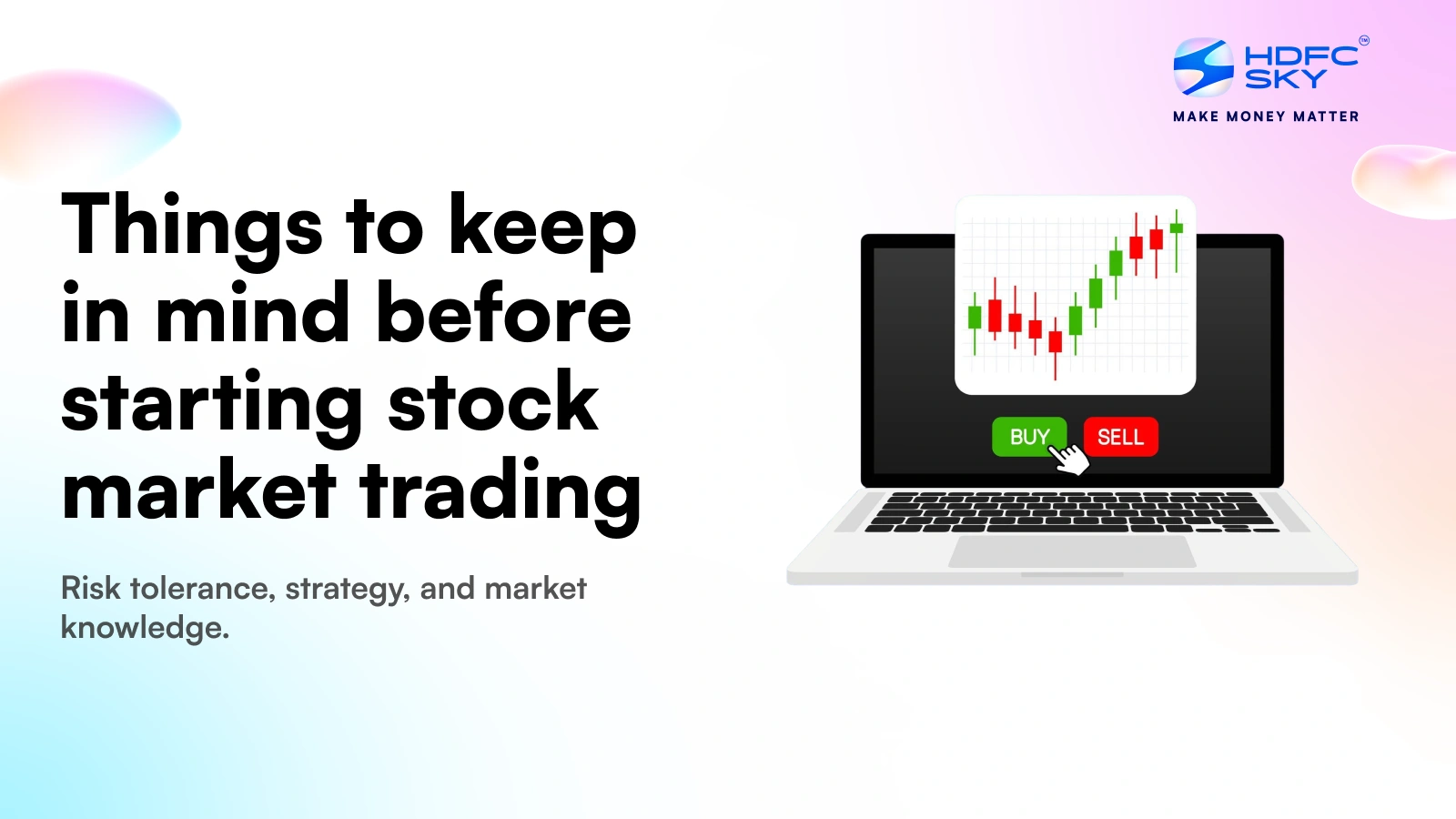 HDFC SKY™
MAKE MONEY MATTER

Things to keep in mind before starting stock market trading

Risk tolerance, strategy, and market knowledge.

BUY
SELL